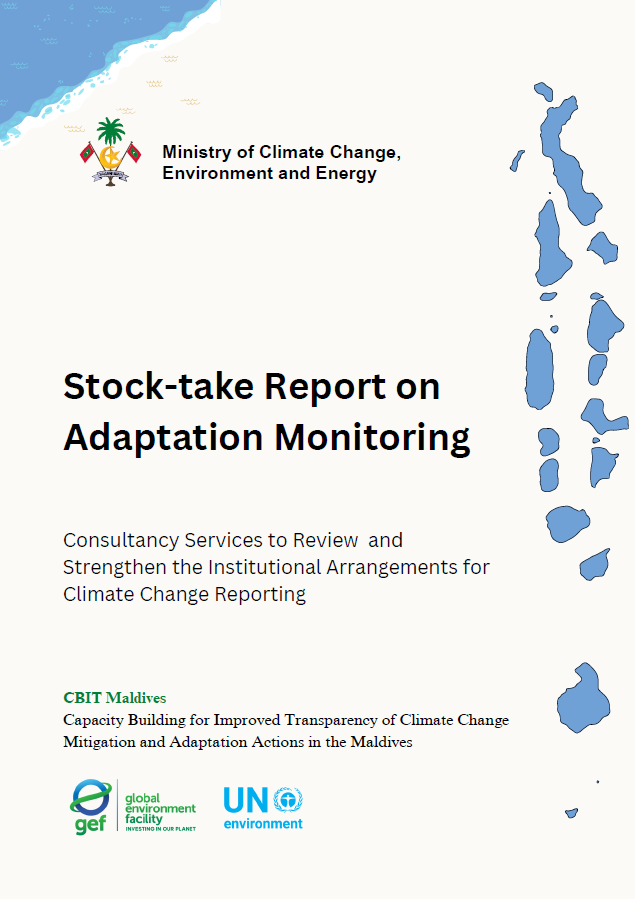 Ministry of Climate Change, Environment and Energy

Stock-take Report on Adaptation Monitoring

Consultancy Services to Review and Strengthen the Institutional Arrangements for Climate Change Reporting

CBIT Maldives
Capacity Building for Improved Transparency of Climate Change Mitigation and Adaptation Actions in the Maldives

gef global environment facility INVESTING IN OUR PLANET

UN environment